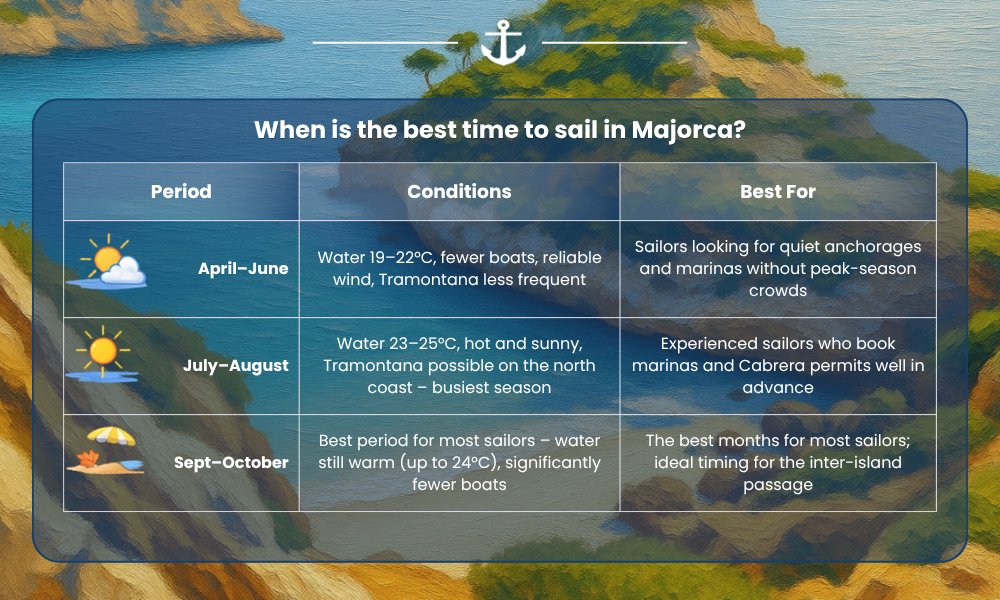 When is the best time to sail in Majorca?

| Period | Conditions | Best For |
|---|---|---|
| April–June | Water 19–22°C, fewer boats, reliable wind, Tramontana less frequent | Sailors looking for quiet anchorages and marinas without peak-season crowds |
| July–August | Water 23–25°C, hot and sunny, Tramontana possible on the north coast – busiest season | Experienced sailors who book marinas and Cabrera permits well in advance |
| Sept–October | Best period for most sailors – water still warm (up to 24°C), significantly fewer boats | The best months for most sailors; ideal timing for the inter-island passage |